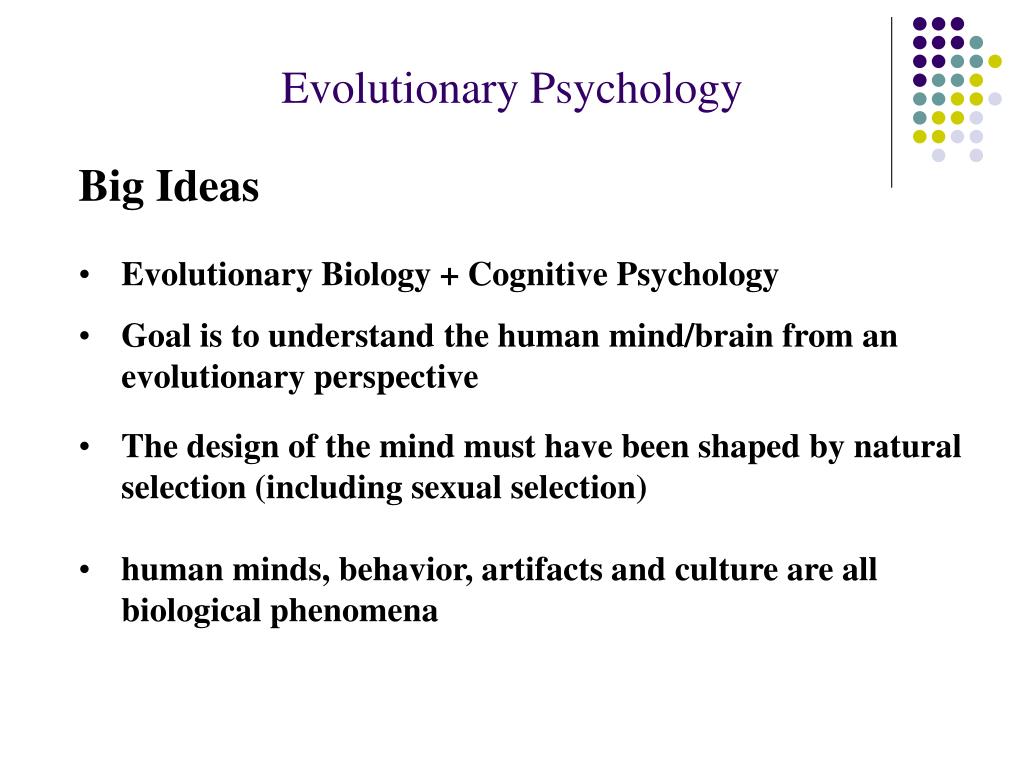 Evolutionary Psychology

Big Ideas

• Evolutionary Biology + Cognitive Psychology

• Goal is to understand the human mind/brain from an evolutionary perspective

• The design of the mind must have been shaped by natural selection (including sexual selection)

• human minds, behavior, artifacts and culture are all biological phenomena